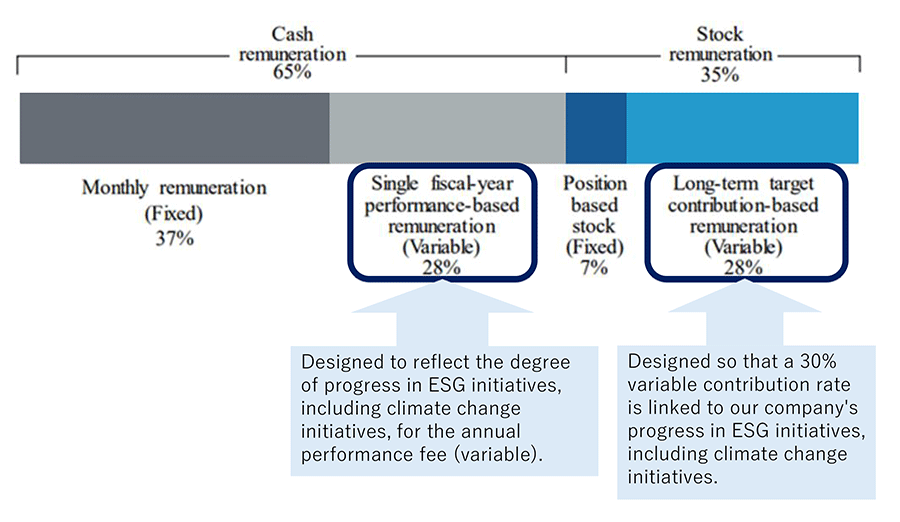 Cash remuneration 65%

Stock remuneration 35%

Monthly remuneration (Fixed) 37%

Single fiscal-year performance-based remuneration (Variable) 28%

Position based stock (Fixed) 7%

Long-term target contribution-based remuneration (Variable) 28%

Designed to reflect the degree of progress in ESG initiatives, including climate change initiatives, for the annual performance fee (variable).

Designed so that a 30% variable contribution rate is linked to our company's progress in ESG initiatives, including climate change initiatives.